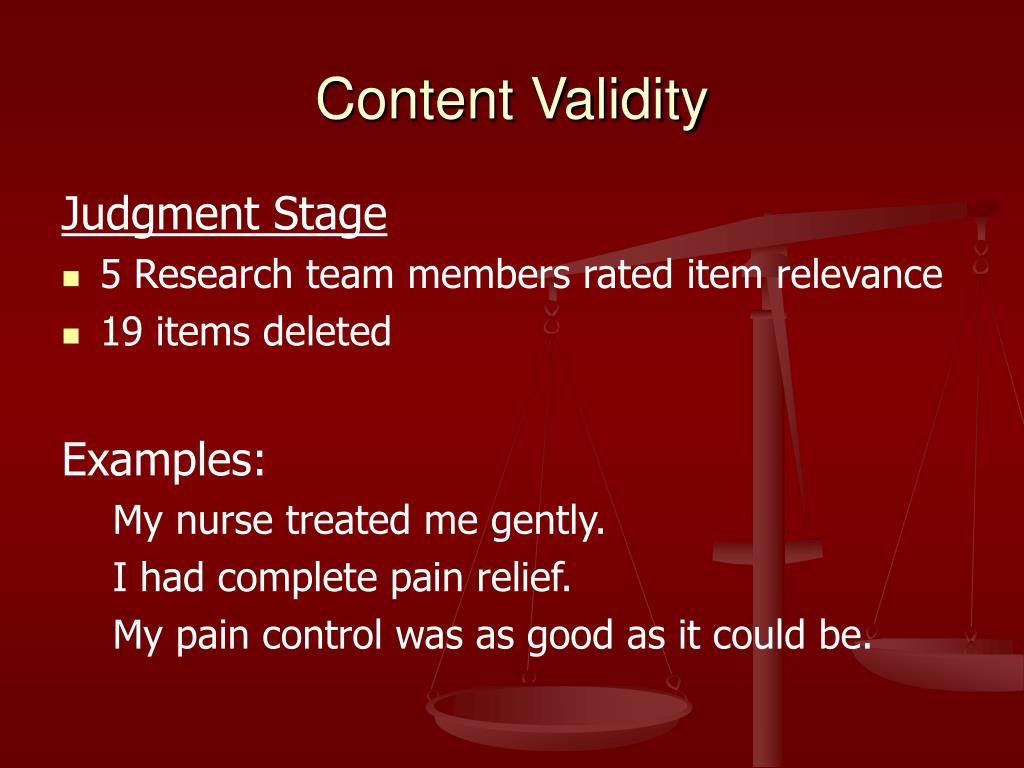 Content Validity

Judgment Stage

- 5 Research team members rated item relevance
- 19 items deleted

Examples:

My nurse treated me gently.

I had complete pain relief.

My pain control was as good as it could be.